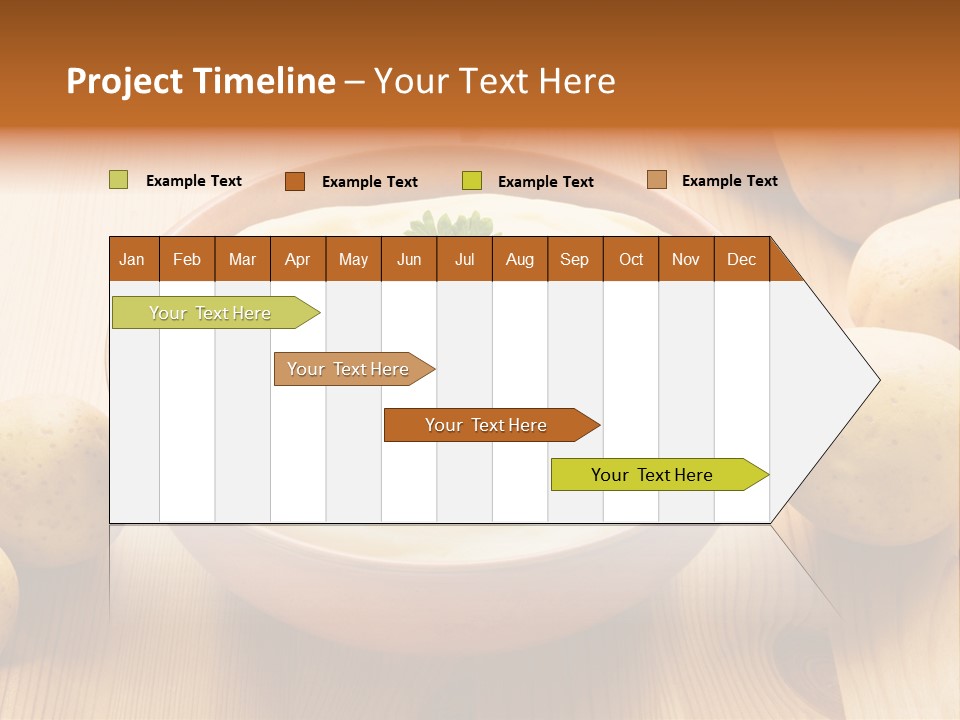 Project Timeline – Your Text Here

Example Text Example Text Example Text Example Text

| Jan | Feb | Mar | Apr | May | Jun | Jul | Aug | Sep | Oct | Nov | Dec |
|---|---|---|---|---|---|---|---|---|---|---|---|

Your Text Here

Your Text Here

Your Text Here

Your Text Here